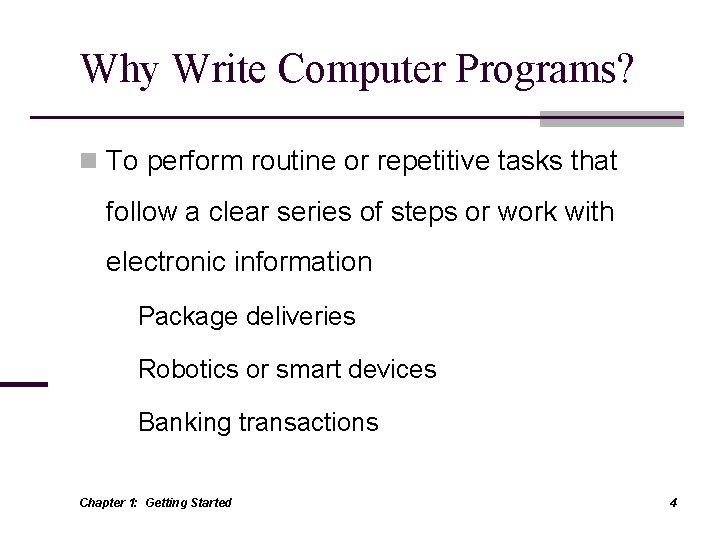 Why Write Computer Programs?

To perform routine or repetitive tasks that follow a clear series of steps or work with electronic information

Package deliveries

Robotics or smart devices

Banking transactions

Chapter 1: Getting Started

4